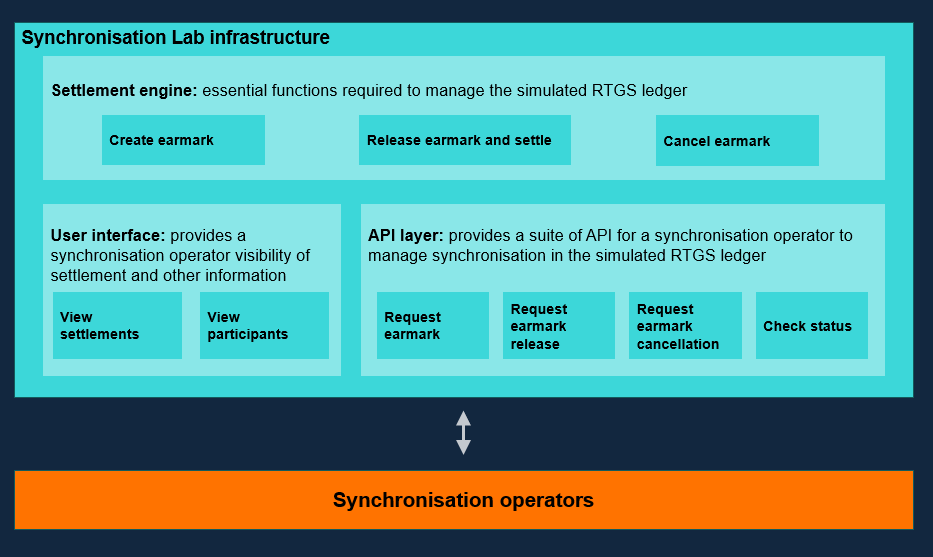 Synchronisation Lab infrastructure

Settlement engine: essential functions required to manage the simulated RTGS ledger

Create earmark

Release earmark and settle

Cancel earmark

User interface: provides a synchronisation operator visibility of settlement and other information

View settlements

View participants

API layer: provides a suite of API for a synchronisation operator to manage synchronisation in the simulated RTGS ledger

Request earmark

Request earmark release

Request earmark cancellation

Check status

Synchronisation operators